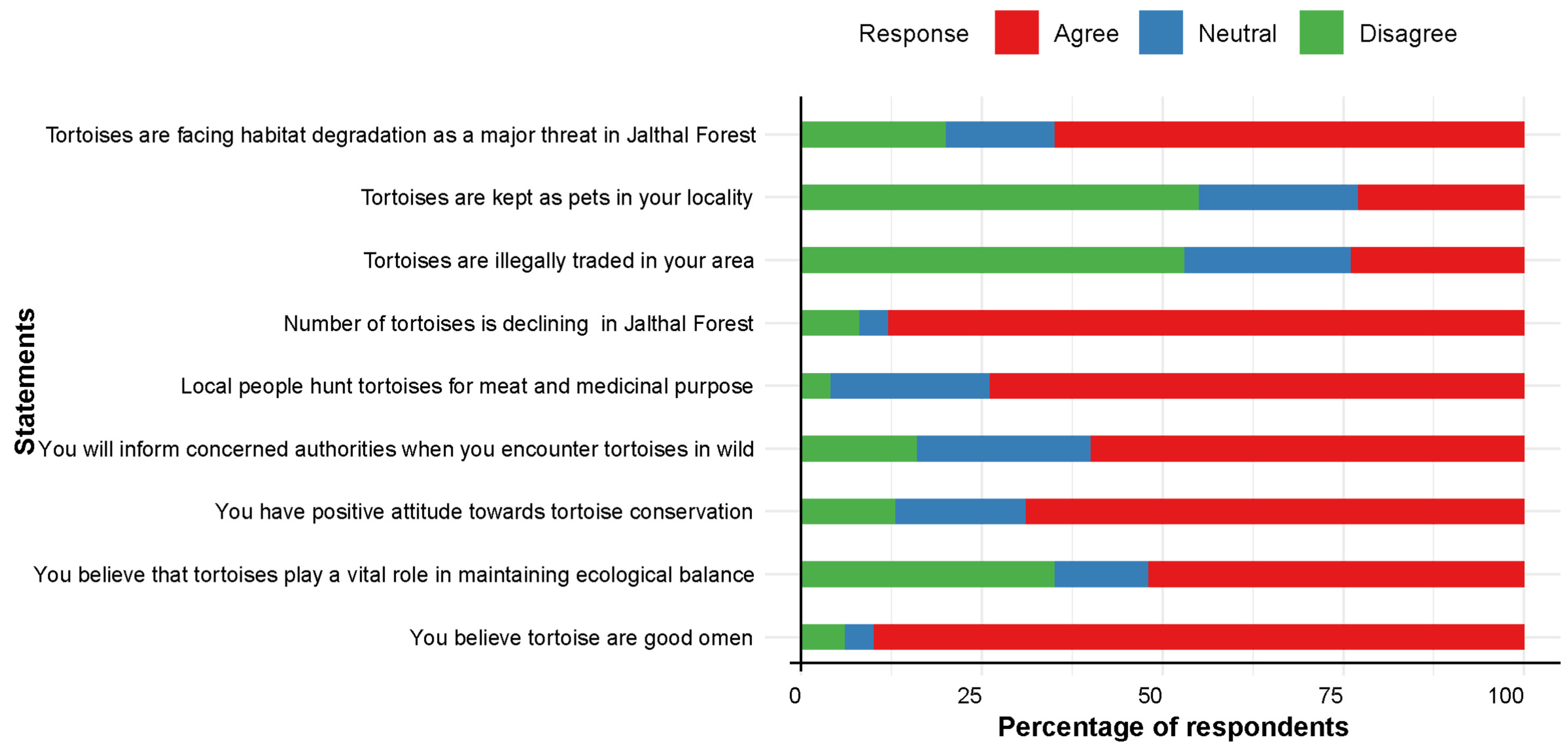 Response Agree Neutral Disagree

Statements

Tortoises are facing habitat degradation as a major threat in Jalthal Forest

Tortoises are kept as pets in your locality

Tortoises are illegally traded in your area

Number of tortoises is declining in Jalthal Forest

Local people hunt tortoises for meat and medicinal purpose

You will inform concerned authorities when you encounter tortoises in wild

You have positive attitude towards tortoise conservation

You believe that tortoises play a vital role in maintaining ecological balance

You believe tortoise are good omen

0 25 50 75 100

Percentage of respondents